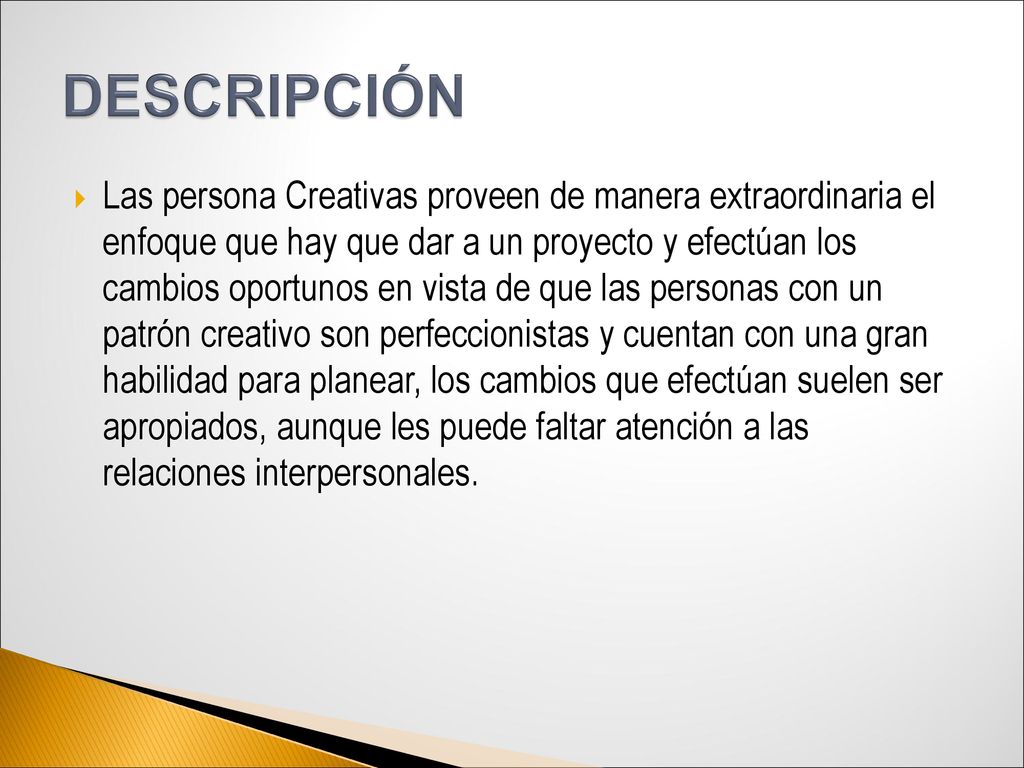 DESCRIPCIÓN

Las persona Creativas proveen de manera extraordinaria el enfoque que hay que dar a un proyecto y efectúan los cambios oportunos en vista de que las personas con un patrón creativo son perfeccionistas y cuentan con una gran habilidad para planear, los cambios que efectúan suelen ser apropiados, aunque les puede faltar atención a las relaciones interpersonales.